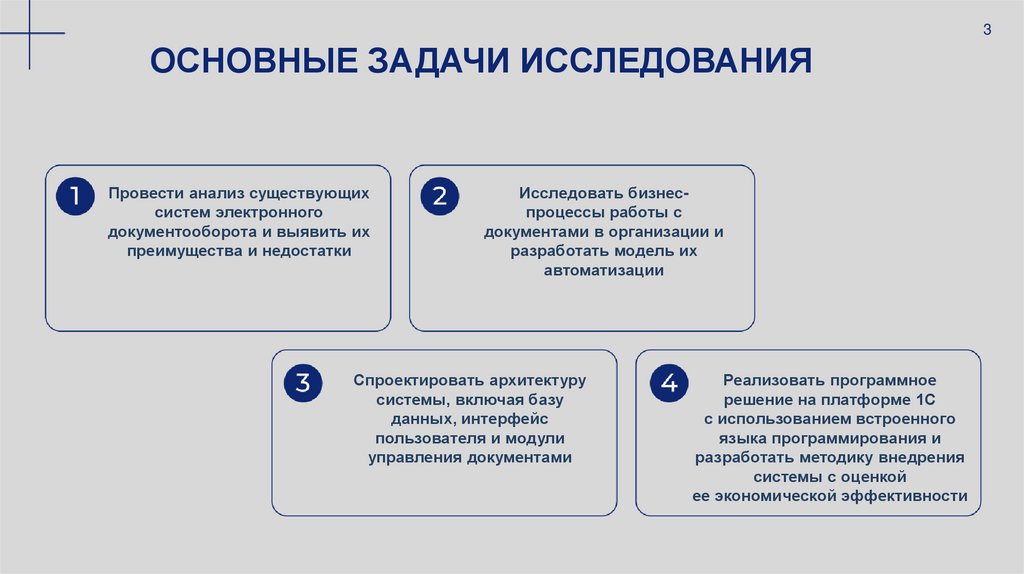 3

ОСНОВНЫЕ ЗАДАЧИ ИССЛЕДОВАНИЯ

1

Провести анализ существующих систем электронного документооборота и выявить их преимущества и недостатки

2

Исследовать бизнес-процессы работы с документами в организации и разработать модель их автоматизации

3

Спроектировать архитектуру системы, включая базу данных, интерфейс пользователя и модули управления документами

4

Реализовать программное решение на платформе 1С с использованием встроенного языка программирования и разработать методику внедрения системы с оценкой ее экономической эффективности